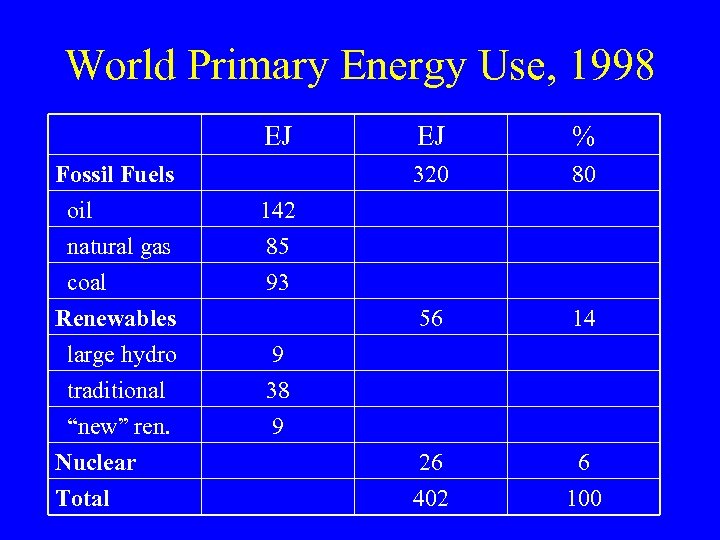 World Primary Energy Use, 1998

| | EJ | EJ | % |
|---|---|---|---|
| **Fossil Fuels** | | 320 | 80 |
| oil | 142 | | |
| natural gas | 85 | | |
| coal | 93 | | |
| **Renewables** | | 56 | 14 |
| large hydro | 9 | | |
| traditional | 38 | | |
| “new” ren. | 9 | | |
| **Nuclear** | | 26 | 6 |
| **Total** | | 402 | 100 |